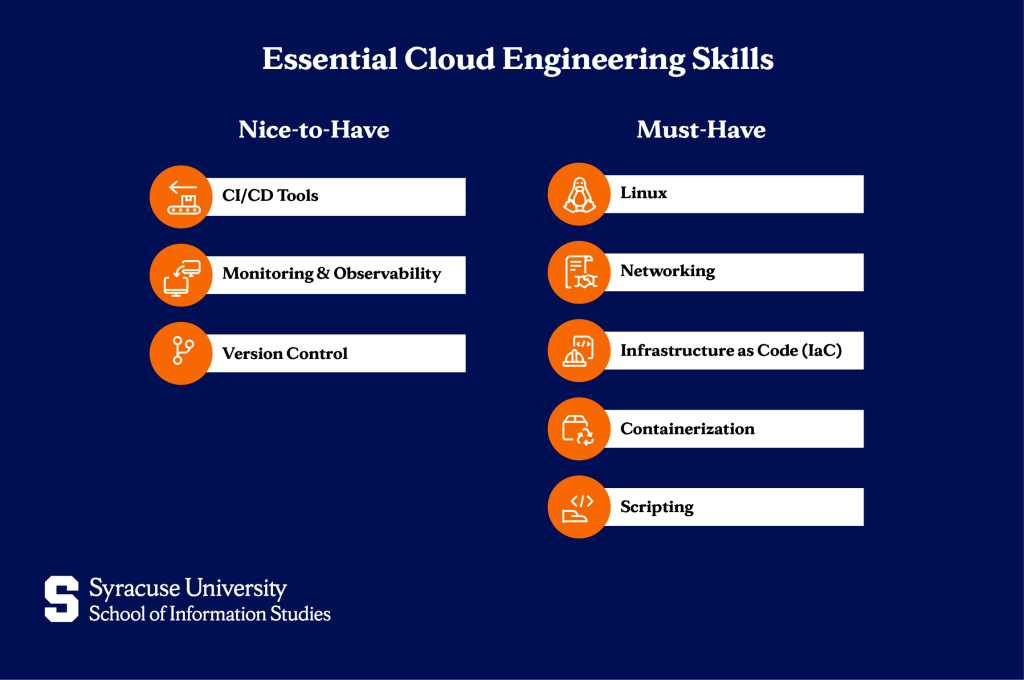 Essential Cloud Engineering Skills

Nice-to-Have

CI/CD Tools

Monitoring & Observability

Version Control

Must-Have

Linux

Networking

Infrastructure as Code (IaC)

Containerization

Scripting

S Syracuse University
School of Information Studies